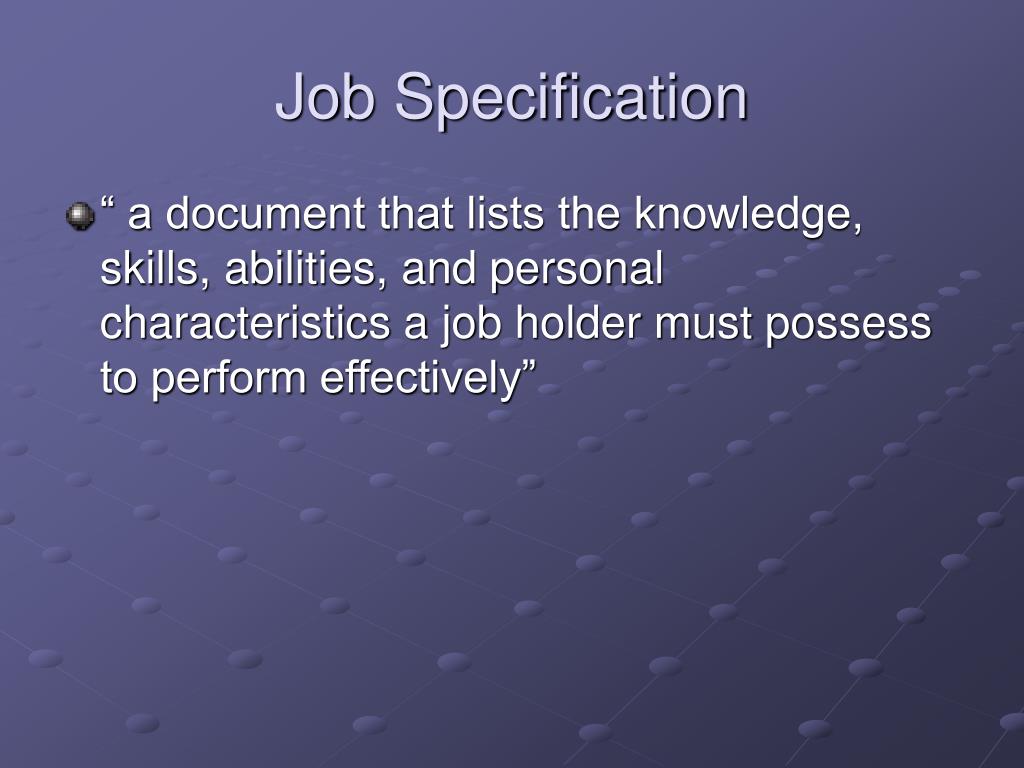 Job Specification

“ a document that lists the knowledge, skills, abilities, and personal characteristics a job holder must possess to perform effectively”